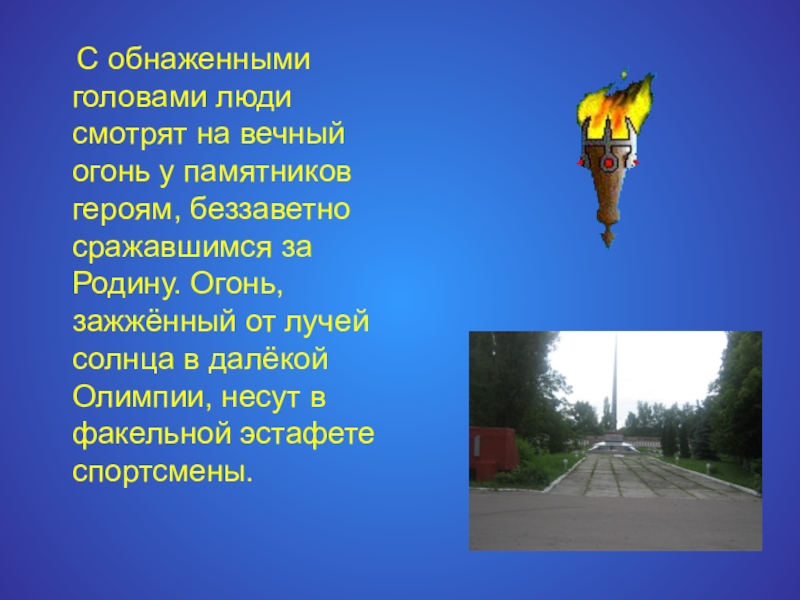 С обнаженными головами люди смотрят на вечный огонь у памятников героям, беззаветно сражавшимся за Родину. Огонь, зажжённый от лучей солнца в далёкой Олимпии, несут в факельной эстафете спортсмены.